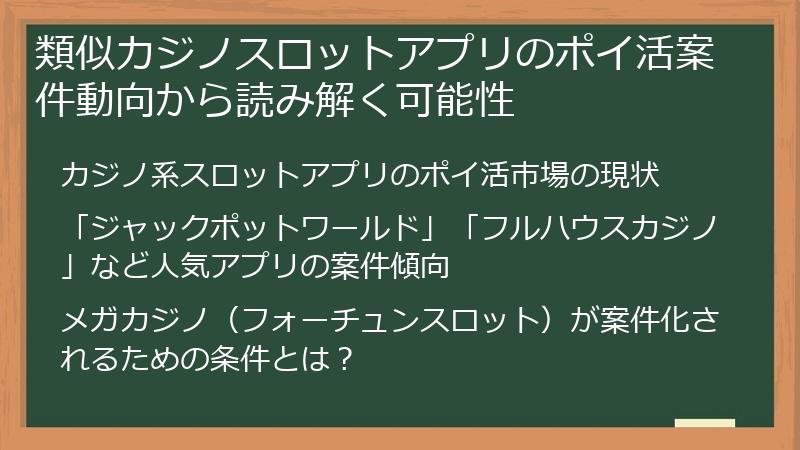 類似カジノスロットアプリのポイ活案件動向から読み解く可能性

カジノ系スロットアプリのポイ活市場の現状

「ジャックポットワールド」「フルハウスカジノ」など人気アプリの案件傾向

メガカジノ（フォーチュンスロット）が案件化されるための条件とは？